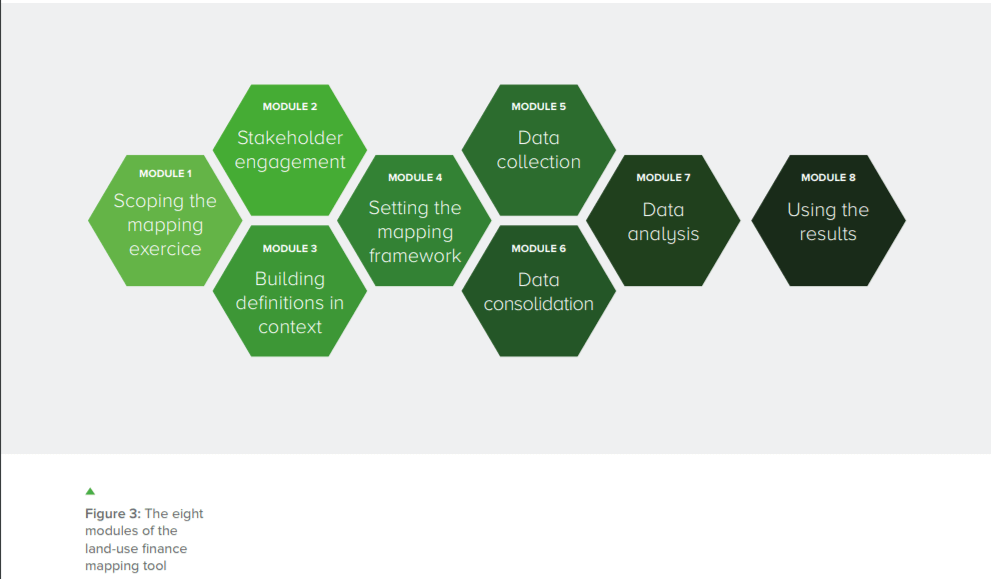 MODULE 1
Scoping the mapping exercice

MODULE 2
Stakeholder engagement

MODULE 3
Building definitions in context

MODULE 4
Setting the mapping framework

MODULE 5
Data collection

MODULE 6
Data consolidation

MODULE 7
Data analysis

MODULE 8
Using the results

Figure 3: The eight modules of the land-use finance mapping tool